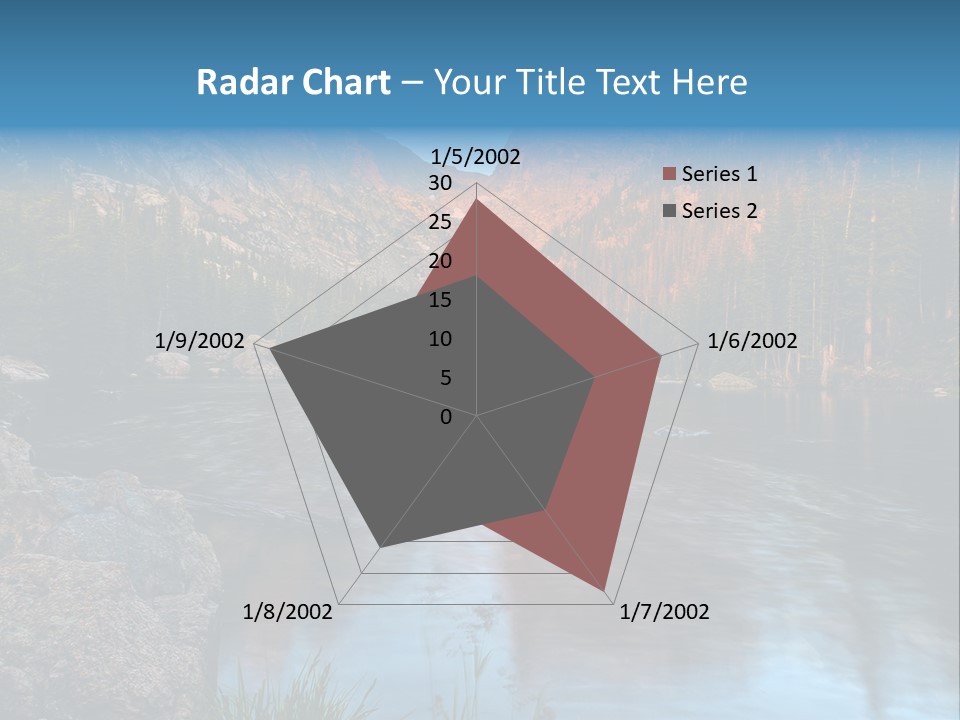 Radar Chart – Your Title Text Here

1/5/2002
30
25
20
15
10
5
0
1/6/2002
1/7/2002
1/8/2002
1/9/2002

Series 1
Series 2